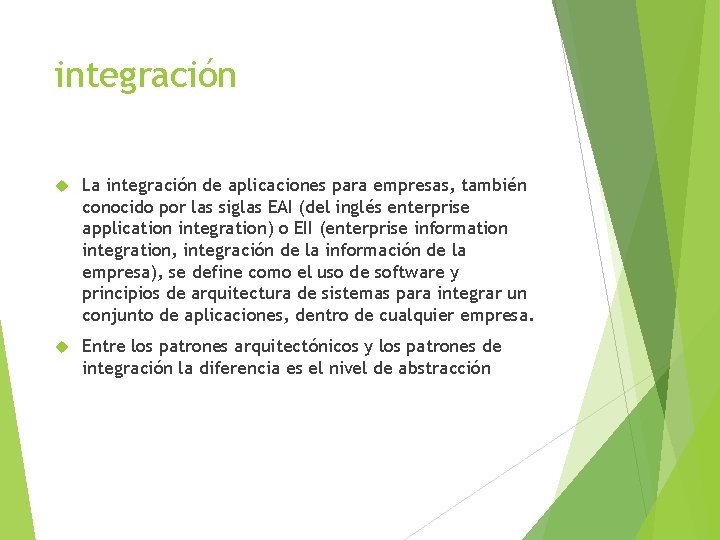 integración

La integración de aplicaciones para empresas, también conocido por las siglas EAI (del inglés enterprise application integration) o EII (enterprise information integration, integración de la información de la empresa), se define como el uso de software y principios de arquitectura de sistemas para integrar un conjunto de aplicaciones, dentro de cualquier empresa.

Entre los patrones arquitectónicos y los patrones de integración la diferencia es el nivel de abstracción